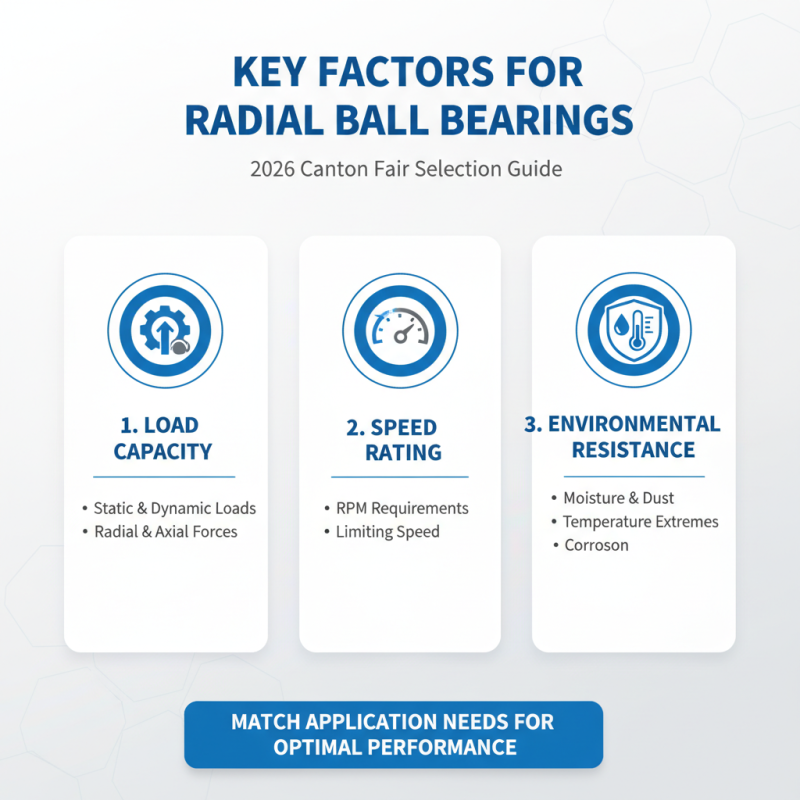 KEY FACTORS FOR RADIAL BALL BEARINGS

2026 Canton Fair Selection Guide

1. LOAD CAPACITY

• Static & Dynamic Loads
• Radial & Axial Forces

2. SPEED RATING

• RPM Requirements
• Limiting Speed

3. ENVIRONMENTAL RESISTANCE

• Moisture & Dust
• Temperature Extremes
• Corroson

MATCH APPLICATION NEEDS FOR OPTIMAL PERFORMANCE